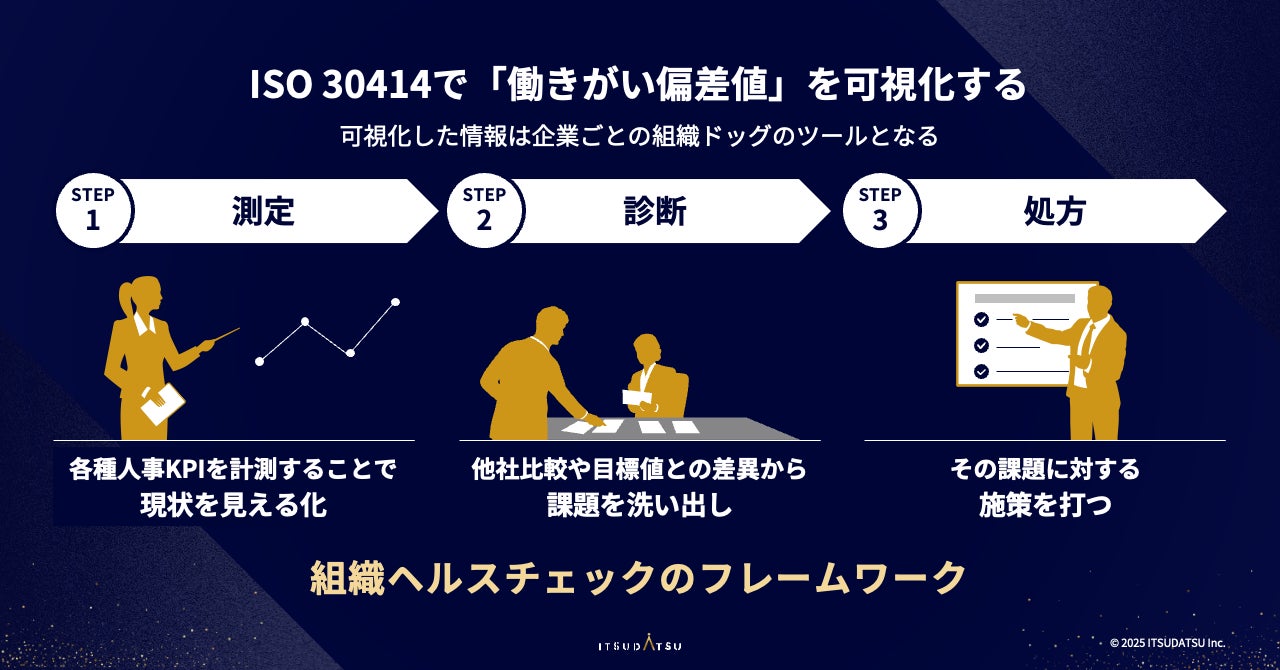 ISO 30414で「働きがい偏差値」を可視化する

可視化した情報は企業ごとの組織ドッグのツールとなる

STEP 1
測定

STEP 2
診断

STEP 3
処方

各種人事KPIを計測することで現状を見える化

他社比較や目標値との差異から課題を洗い出し

その課題に対する施策を打つ

組織ヘルスチェックのフレームワーク

ITSUDATSU

© 2025 ITSUDATSU Inc.